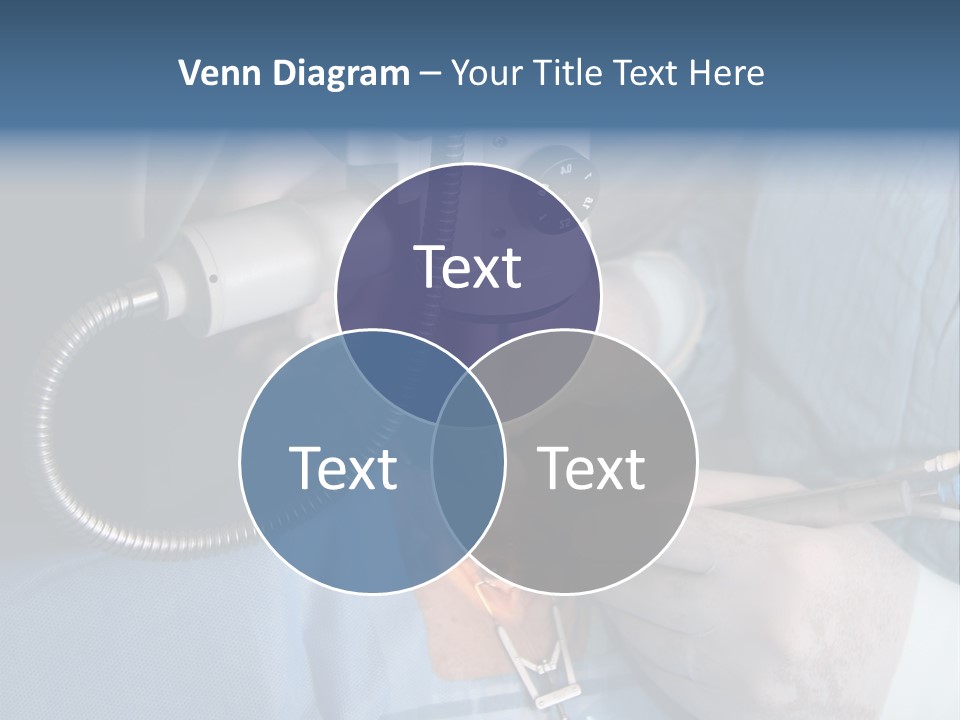 Venn Diagram – Your Title Text Here

Text

Text

Text